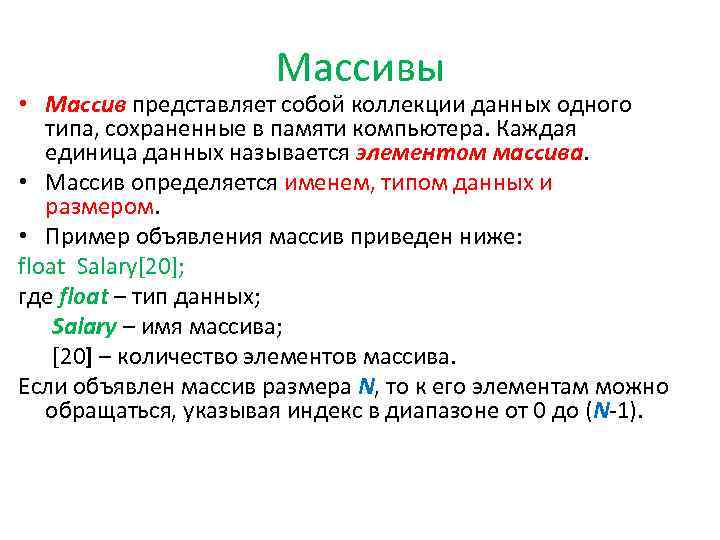 Массивы

• Массив представляет собой коллекции данных одного типа, сохраненные в памяти компьютера. Каждая единица данных называется элементом массива.

• Массив определяется именем, типом данных и размером.

• Пример объявления массив приведен ниже:

float Salary[20];

где float – тип данных;

Salary – имя массива;

[20] – количество элементов массива.

Если объявлен массив размера N, то к его элементам можно обращаться, указывая индекс в диапазоне от 0 до (N-1).